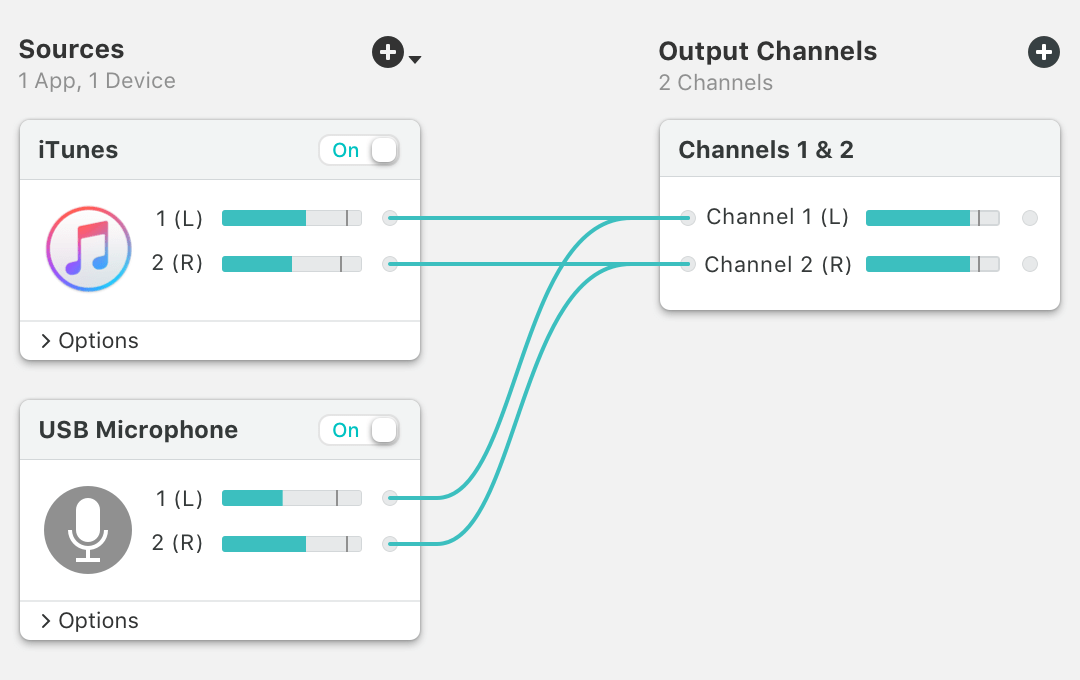 Sources
1 App, 1 Device

iTunes
On
1 (L)
2 (R)
> Options

USB Microphone
On
1 (L)
2 (R)
> Options

Output Channels
2 Channels

Channels 1 & 2
Channel 1 (L)
Channel 2 (R)